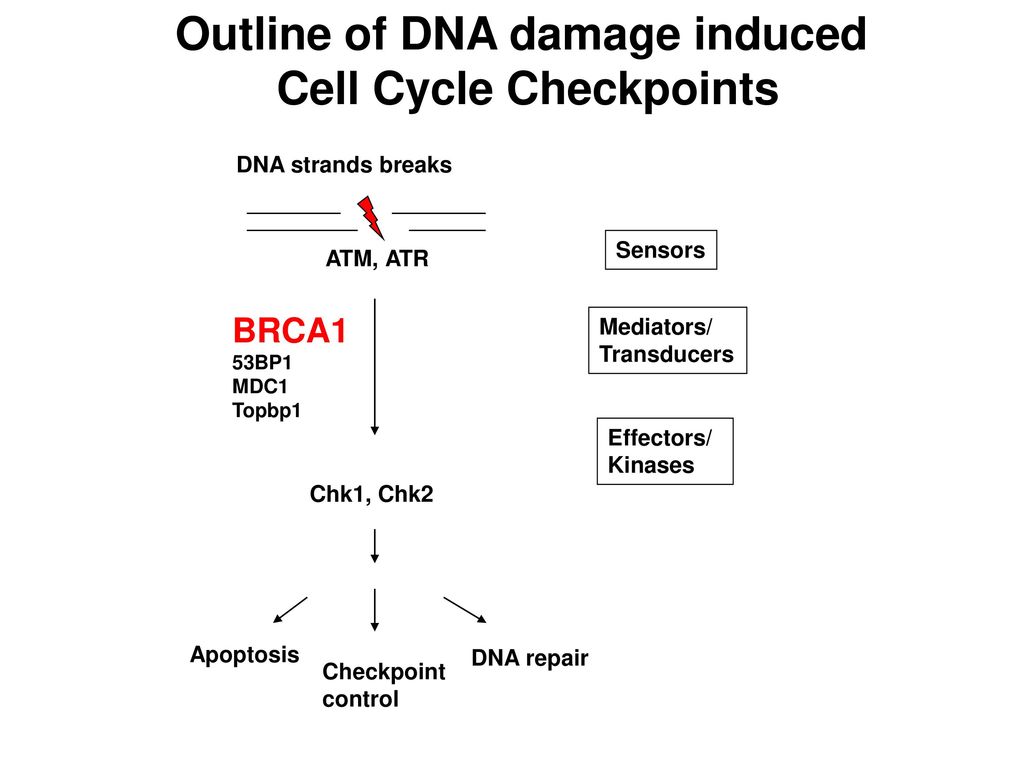 Outline of DNA damage induced Cell Cycle Checkpoints

DNA strands breaks

ATM, ATR

Sensors

BRCA1
53BP1
MDC1
Topbp1

Mediators/
Transducers

Effectors/
Kinases

Chk1, Chk2

Apoptosis

Checkpoint control

DNA repair